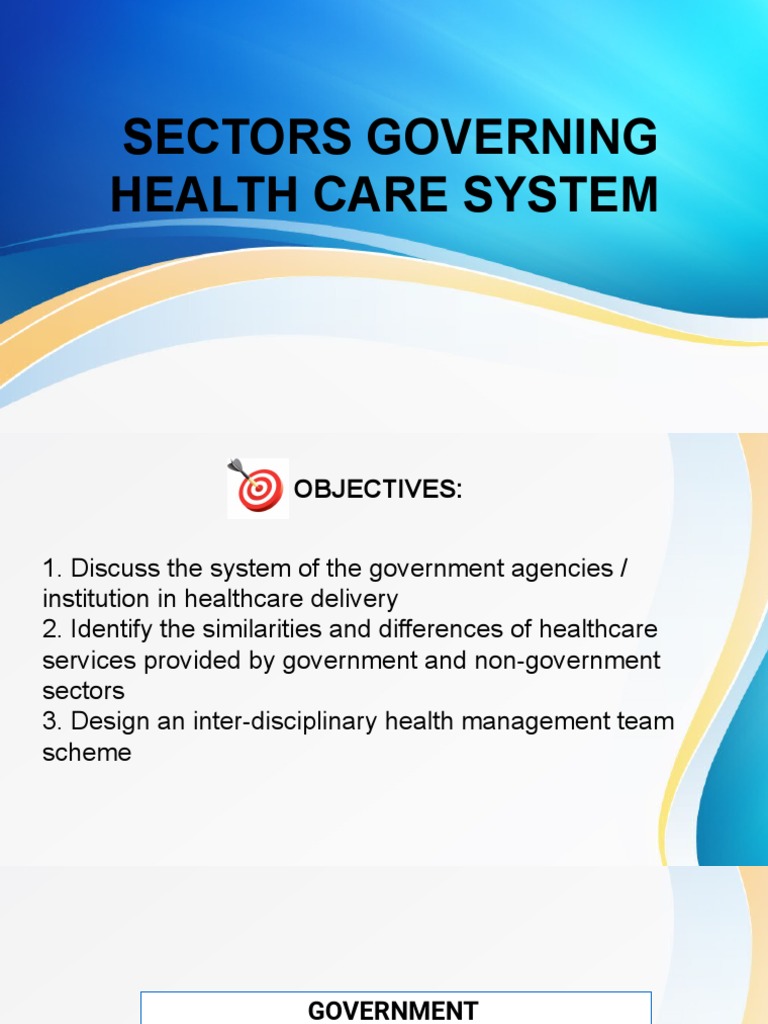 SECTORS GOVERNING HEALTH CARE SYSTEM

OBJECTIVES:

1. Discuss the system of the government agencies / institution in healthcare delivery
2. Identify the similarities and differences of healthcare services provided by government and non-government sectors
3. Design an inter-disciplinary health management team scheme

GOVERNMENT